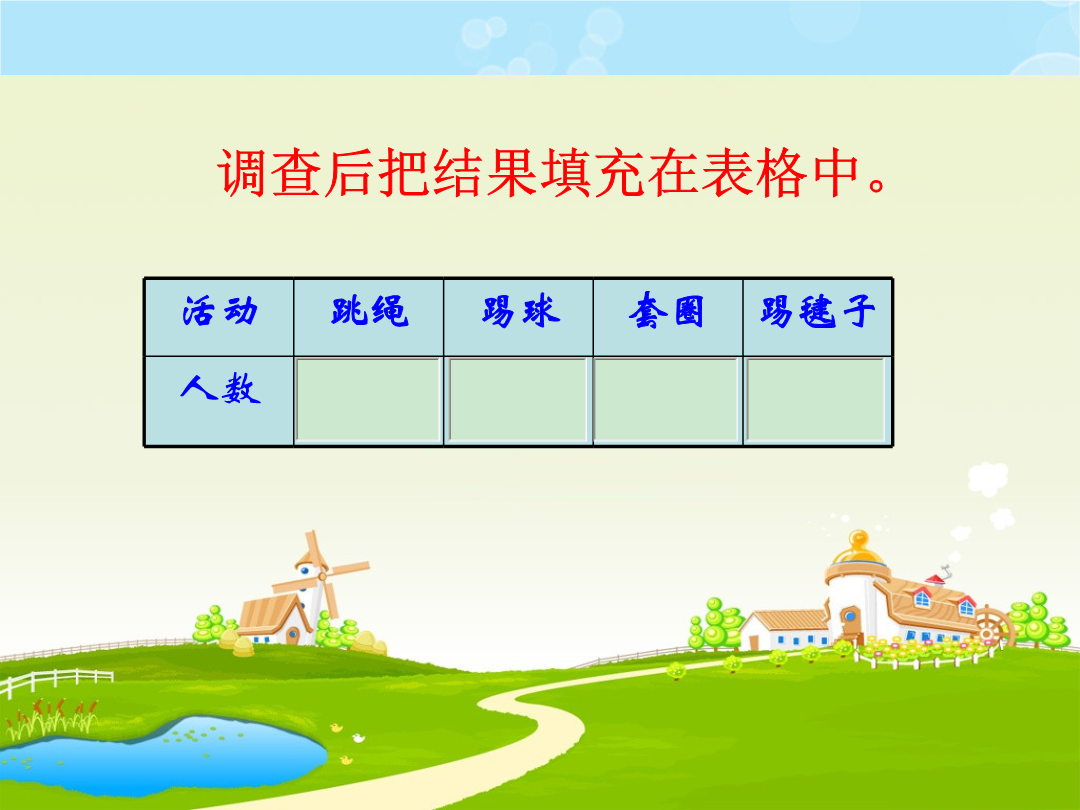 调查后把结果填充在表格中。

| 活动 | 跳绳 | 踢球 | 套圈 | 踢毽子 |
|---|---|---|---|---|
| 人数 |  |  |  |  |